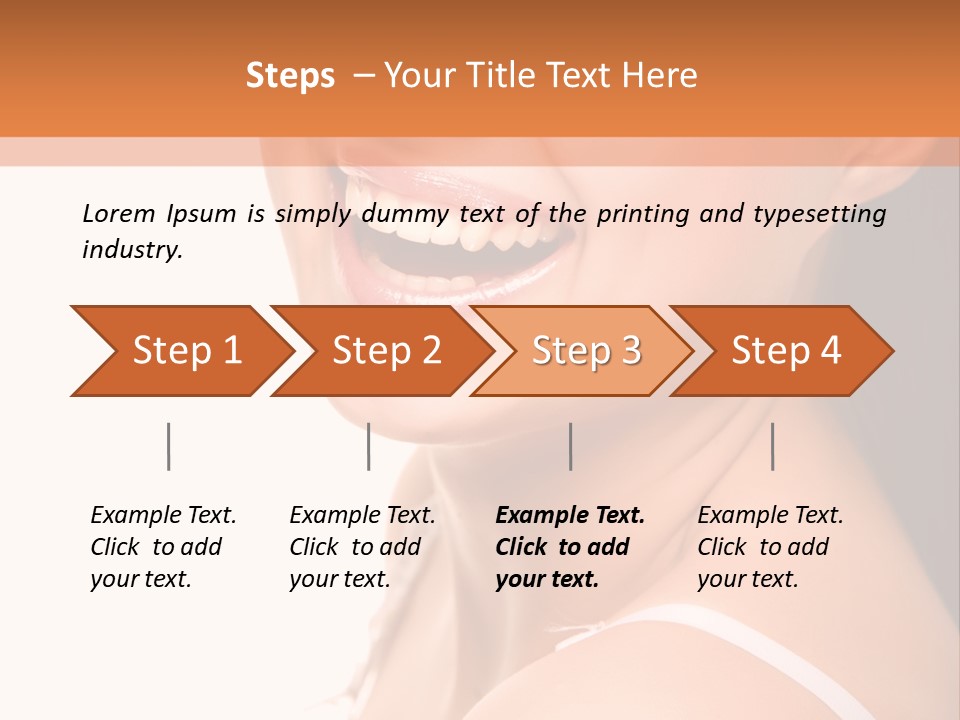 Steps – Your Title Text Here

Lorem Ipsum is simply dummy text of the printing and typesetting industry.

Step 1

Step 2

Step 3

Step 4

Example Text. Click to add your text.

Example Text. Click to add your text.

Example Text. Click to add your text.

Example Text. Click to add your text.